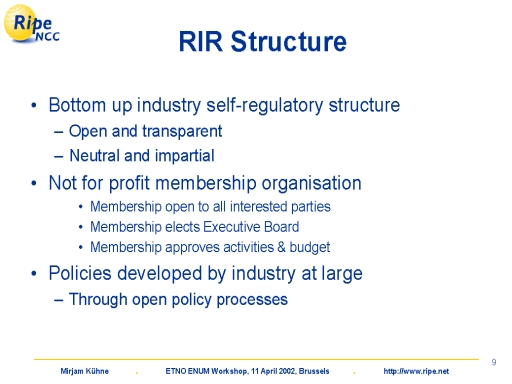 Ripe NCC

RIR Structure

• Bottom up industry self-regulatory structure
– Open and transparent
– Neutral and impartial
• Not for profit membership organisation
• Membership open to all interested parties
• Membership elects Executive Board
• Membership approves activities & budget
• Policies developed by industry at large
– Through open policy processes

9

Mirjam Kühne . ETNO ENUM Workshop, 11 April 2002, Brussels . http://www.ripe.net